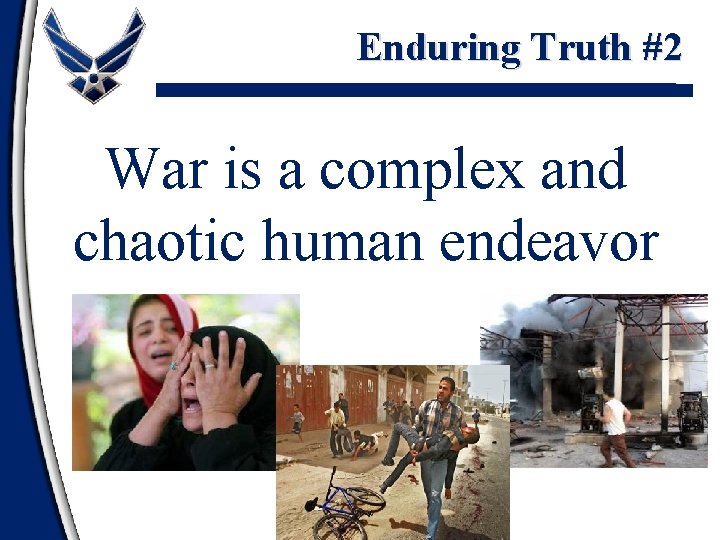 Enduring Truth #2

War is a complex and chaotic human endeavor